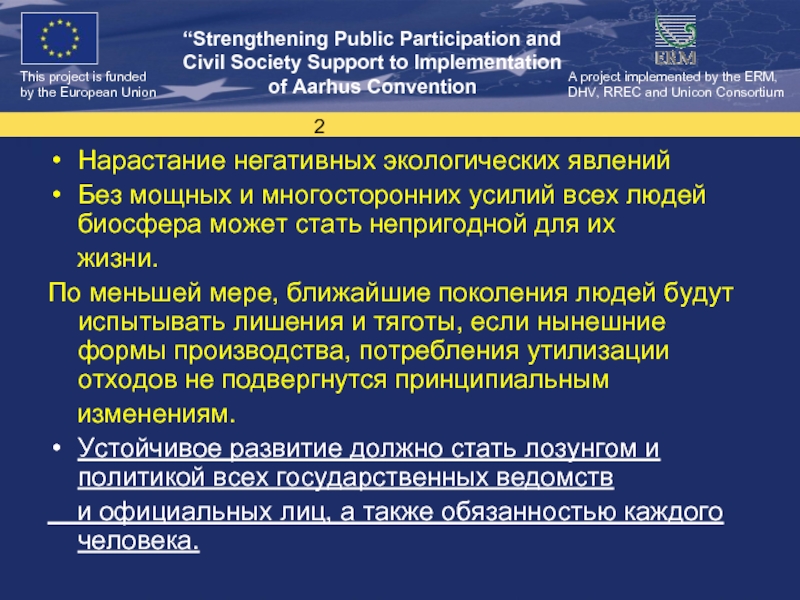 This project is funded by the European Union

“Strengthening Public Participation and Civil Society Support to Implementation of Aarhus Convention

ERM

A project implemented by the ERM, DHV, RREC and Unicon Consortium

2

• Нарастание негативных экологических явлений
• Без мощных и многосторонних усилий всех людей биосфера может стать непригодной для их жизни.

По меньшей мере, ближайшие поколения людей будут испытывать лишения и тяготы, если нынешние формы производства, потребления утилизации отходов не подвергнутся принципиальным изменениям.

• Устойчивое развитие должно стать лозунгом и политикой всех государственных ведомств и официальных лиц, а также обязанностью каждого человека.